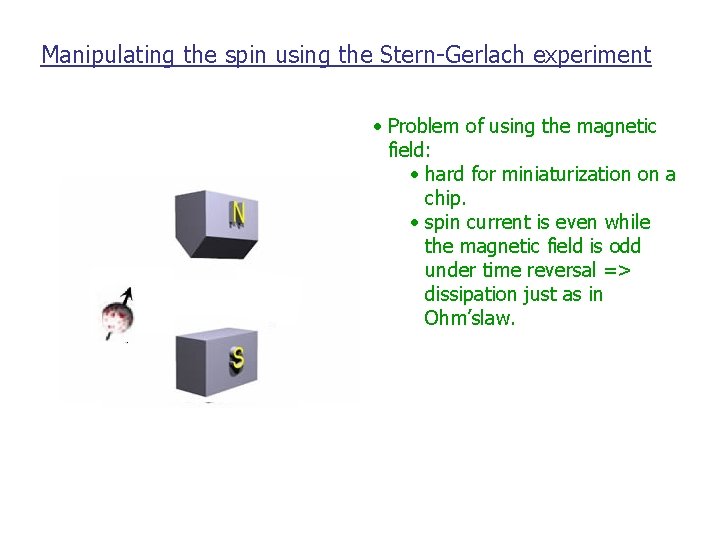 Manipulating the spin using the Stern-Gerlach experiment

N

S

• Problem of using the magnetic field:
  • hard for miniaturization on a chip.
  • spin current is even while the magnetic field is odd under time reversal => dissipation just as in Ohm'slaw.